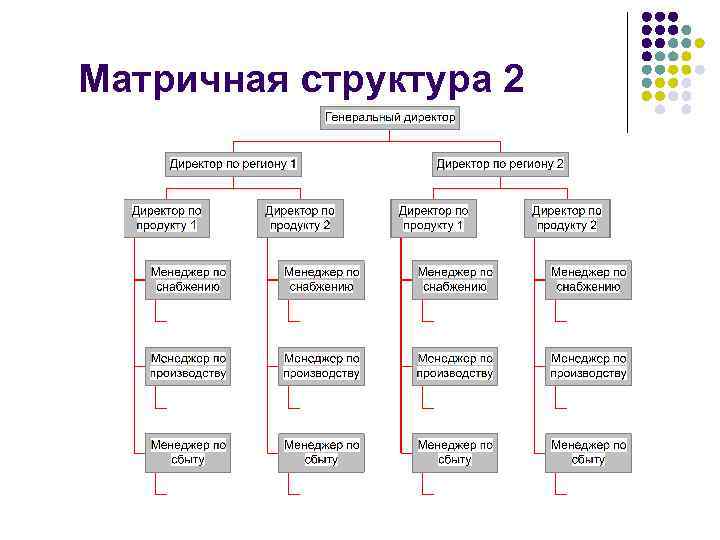 Матричная структура 2

Генеральный директор

Директор по региону 1

Директор по региону 2

Директор по продукту 1

Директор по продукту 2

Директор по продукту 1

Директор по продукту 2

Менеджер по снабжению

Менеджер по снабжению

Менеджер по снабжению

Менеджер по снабжению

Менеджер по производству

Менеджер по производству

Менеджер по производству

Менеджер по производству

Менеджер по сбыту

Менеджер по сбыту

Менеджер по сбыту

Менеджер по сбыту